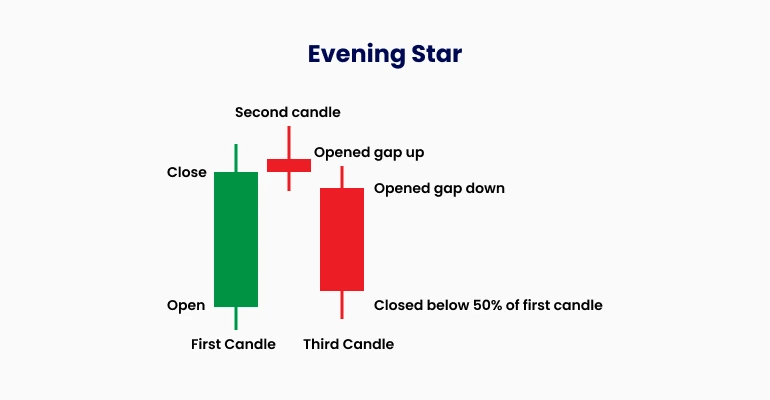 Evening Star

Second candle

Opened gap up

Close

Opened gap down

Open

Closed below 50% of first candle

First Candle

Third Candle